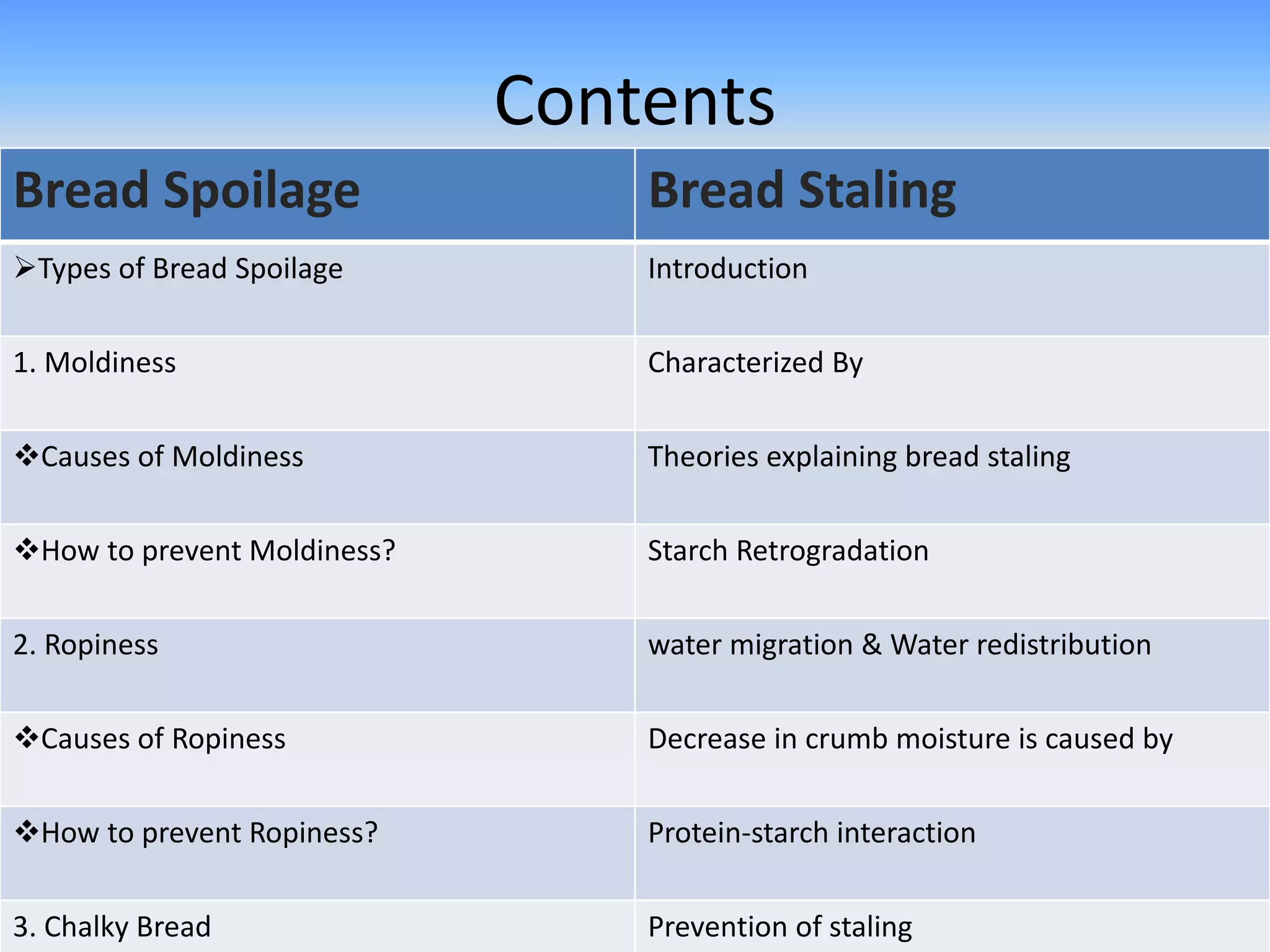 Contents

| Bread Spoilage | Bread Staling |
|---|---|
| ➢Types of Bread Spoilage | Introduction |
| 1. Moldiness | Characterized By |
| ❖Causes of Moldiness | Theories explaining bread staling |
| ❖How to prevent Moldiness? | Starch Retrogradation |
| 2. Ropiness | water migration & Water redistribution |
| ❖Causes of Ropiness | Decrease in crumb moisture is caused by |
| ❖How to prevent Ropiness? | Protein-starch interaction |
| 3. Chalky Bread | Prevention of staling |